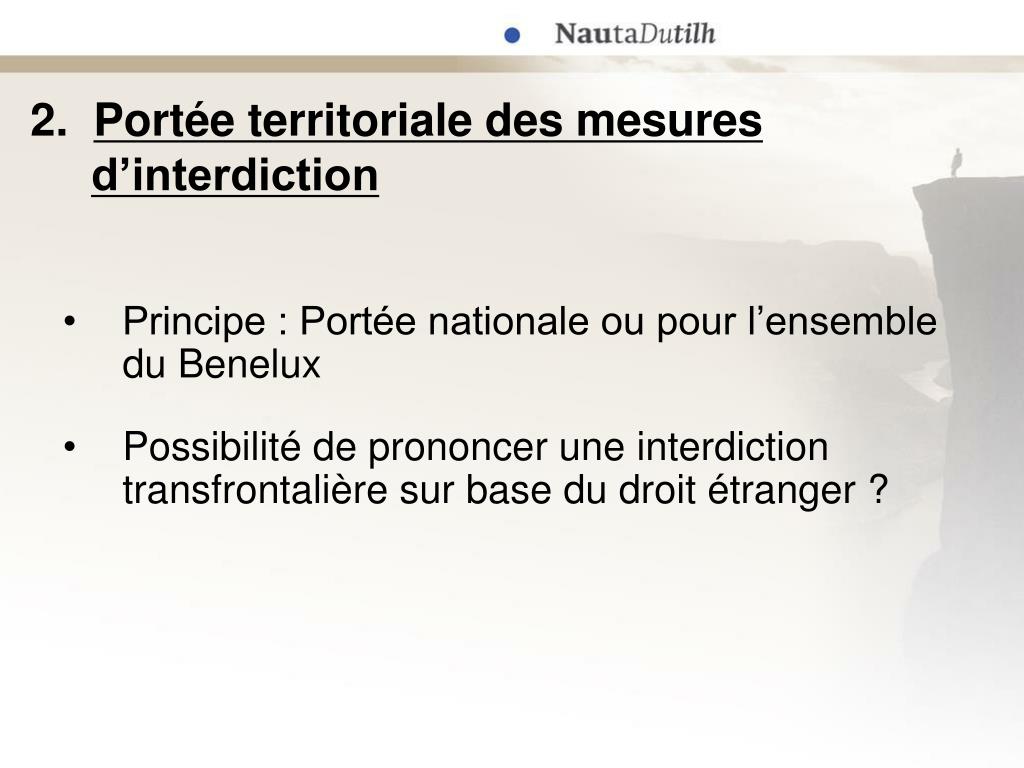 NautaDutilh

2. Portée territoriale des mesures d’interdiction

• Principe : Portée nationale ou pour l’ensemble du Benelux

• Possibilité de prononcer une interdiction transfrontalière sur base du droit étranger ?